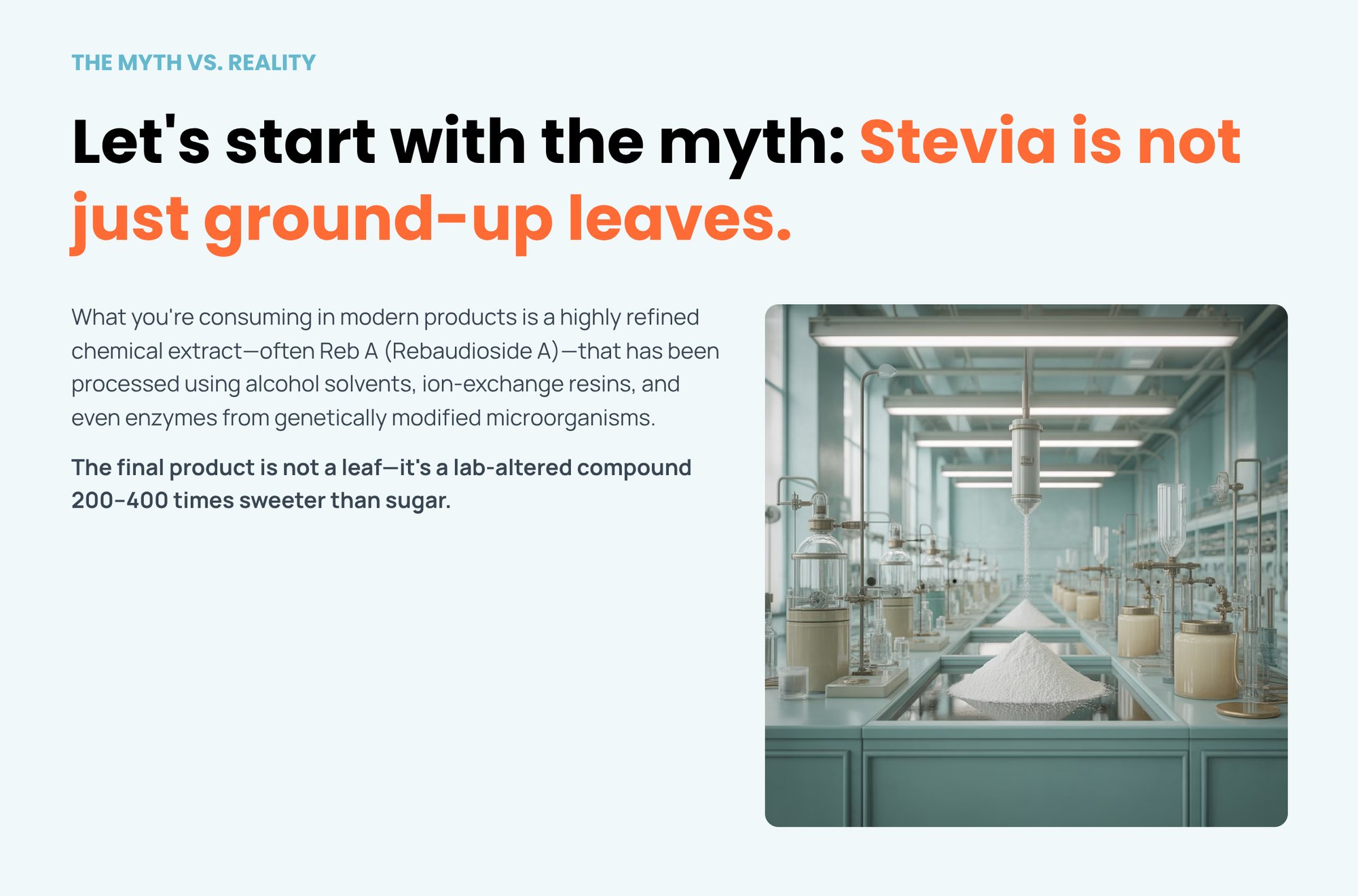 THE MYTH VS. REALITY

Let's start with the myth: Stevia is not just ground-up leaves.

What you're consuming in modern products is a highly refined chemical extract—often Reb A (Rebaudioside A)—that has been processed using alcohol solvents, ion-exchange resins, and even enzymes from genetically modified microorganisms.

The final product is not a leaf—it's a lab-altered compound 200–400 times sweeter than sugar.